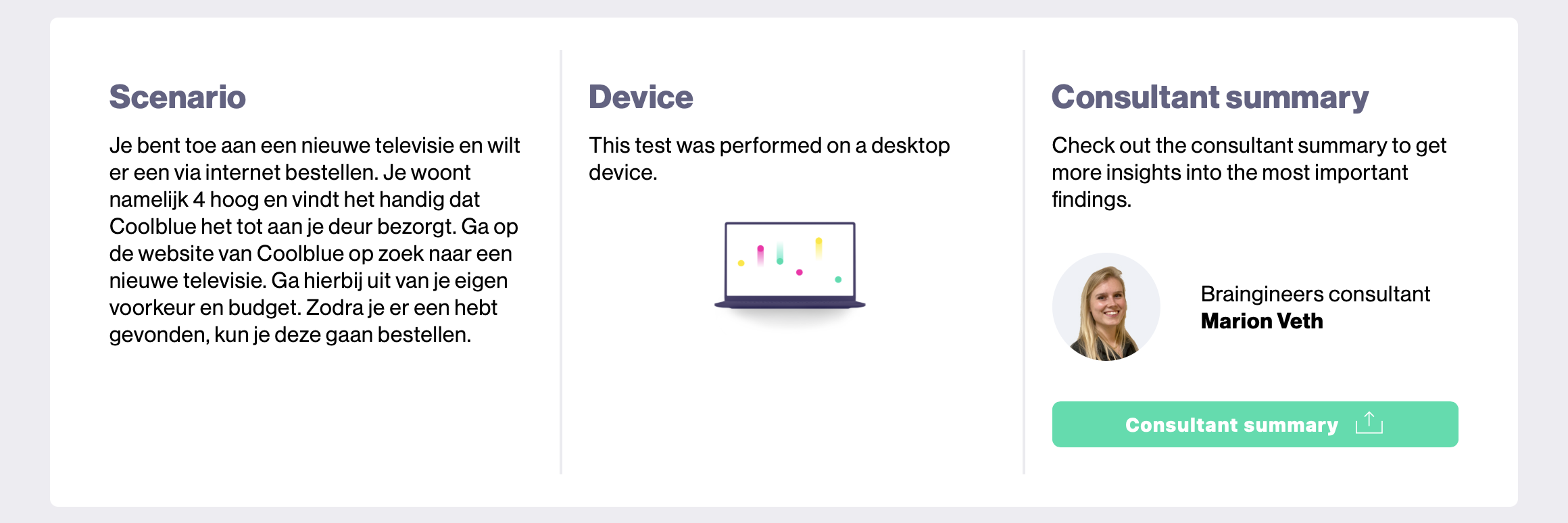 Scenario

Je bent toe aan een nieuwe televisie en wilt er een via internet bestellen. Je woont namelijk 4 hoog en vindt het handig dat Coolblue het tot aan je deur bezorgt. Ga op de website van Coolblue op zoek naar een nieuwe televisie. Ga hierbij uit van je eigen voorkeur en budget. Zodra je er een hebt gevonden, kun je deze gaan bestellen.

Device

This test was performed on a desktop device.

Consultant summary

Check out the consultant summary to get more insights into the most important findings.

Braingineers consultant
Marion Veth

Consultant summary